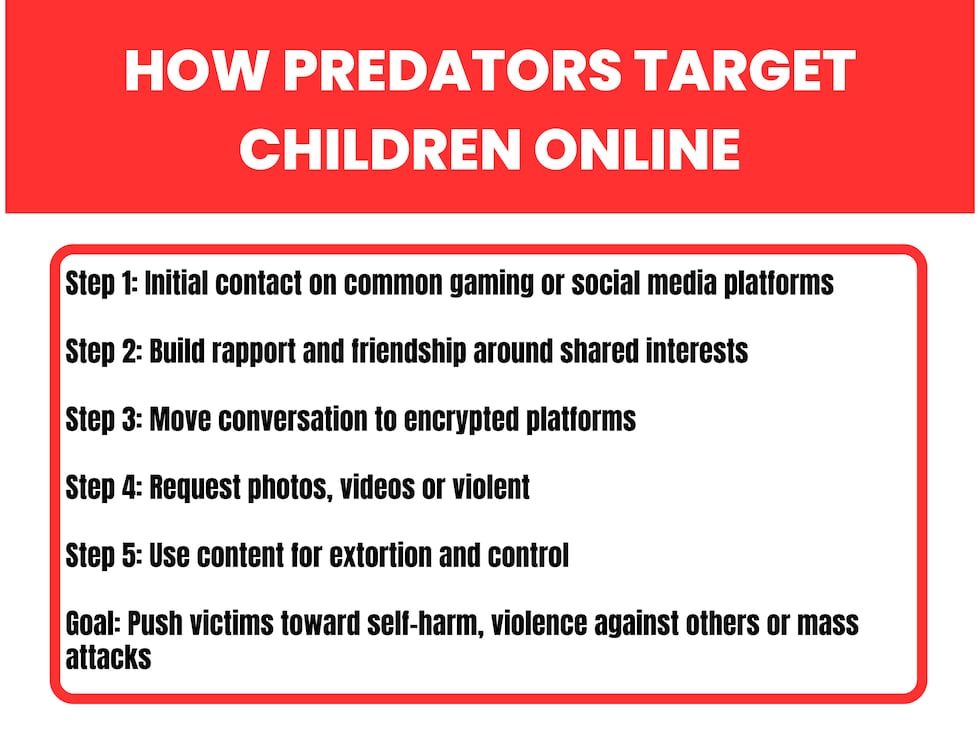 HOW PREDATORS TARGET CHILDREN ONLINE

Step 1: Initial contact on common gaming or social media platforms

Step 2: Build rapport and friendship around shared interests

Step 3: Move conversation to encrypted platforms

Step 4: Request photos, videos or violent

Step 5: Use content for extortion and control

Goal: Push victims toward self-harm, violence against others or mass attacks